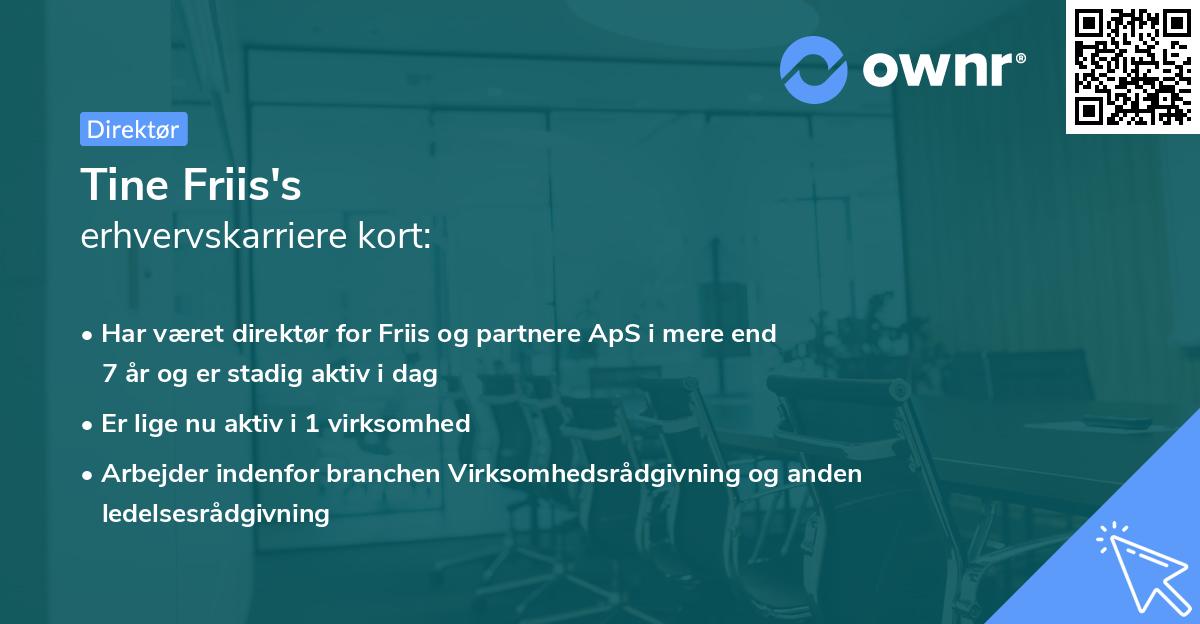 ownr®

Direktør

Tine Friis's
erhvervskarriere kort:

• Har været direktør for Friis og partnere ApS i mere end 7 år og er stadig aktiv i dag
• Er lige nu aktiv i 1 virksomhed
• Arbejder indenfor branchen Virksomhedsrådgivning og anden ledelsesrådgivning